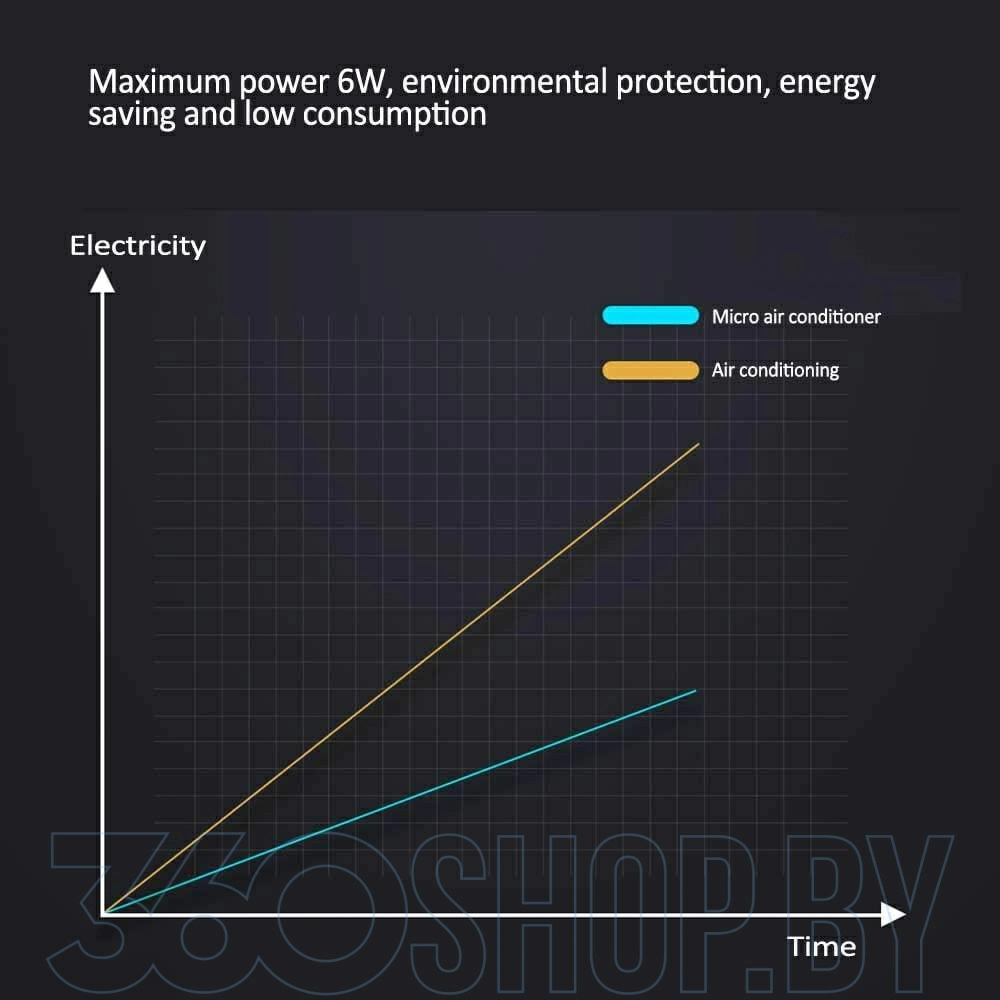 Maximum power 6W, environmental protection, energy saving and low consumption

Electricity

Micro air conditioner

Air conditioning

Time

360SHOP.BY